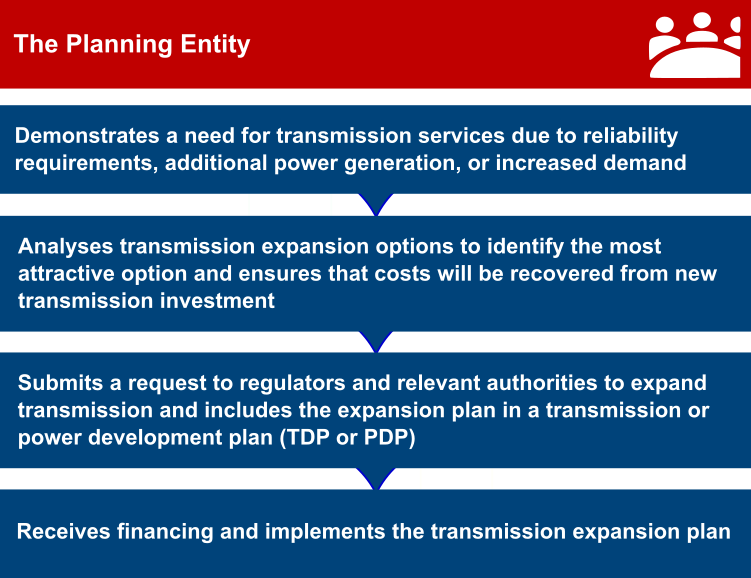 The Planning Entity

Demonstrates a need for transmission services due to reliability requirements, additional power generation, or increased demand

Analyses transmission expansion options to identify the most attractive option and ensures that costs will be recovered from new transmission investment

Submits a request to regulators and relevant authorities to expand transmission and includes the expansion plan in a transmission or power development plan (TDP or PDP)

Receives financing and implements the transmission expansion plan